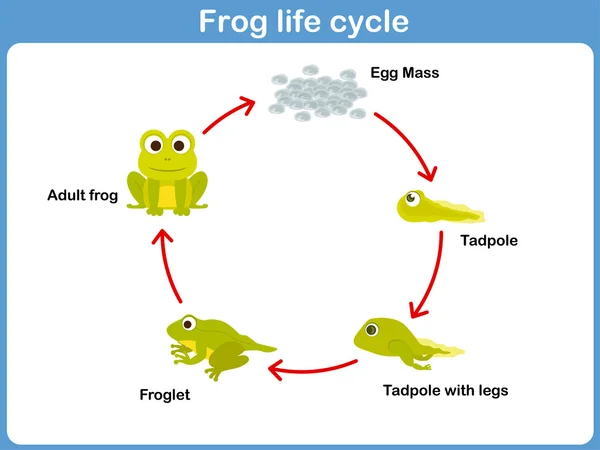 Frog life cycle

Egg Mass

Tadpole

Tadpole with legs

Froglet

Adult frog